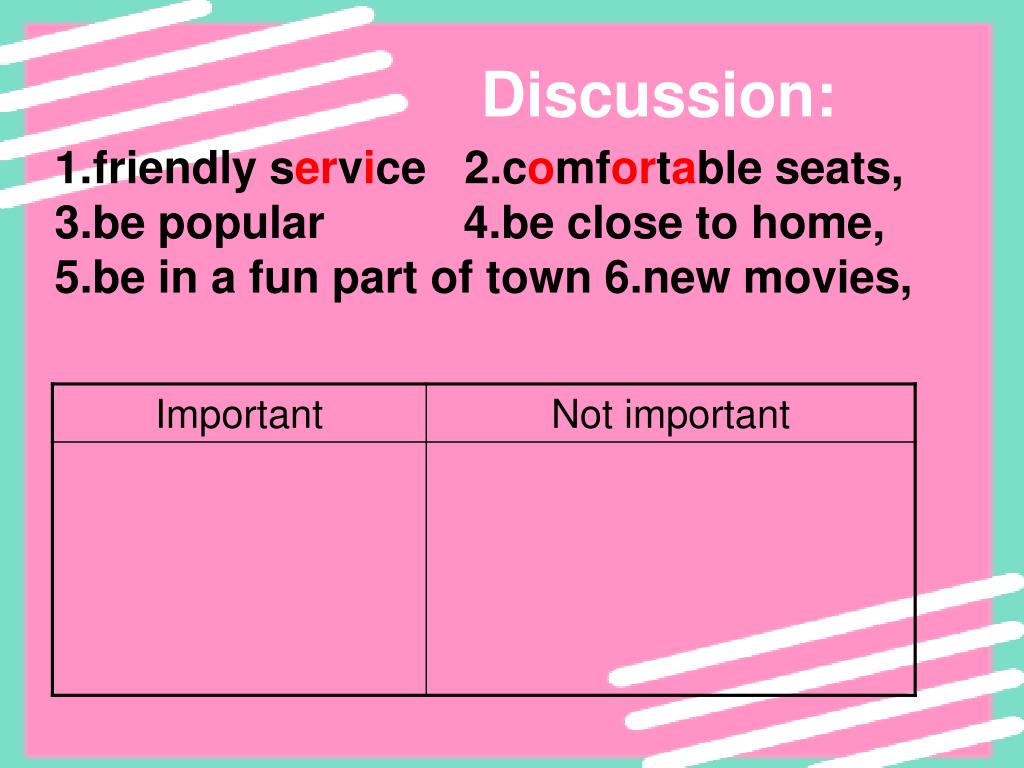 Discussion:

1.friendly service 2.comfortable seats,
3.be popular 4.be close to home,
5.be in a fun part of town 6.new movies,

| Important | Not important |
|---|---|
| | |